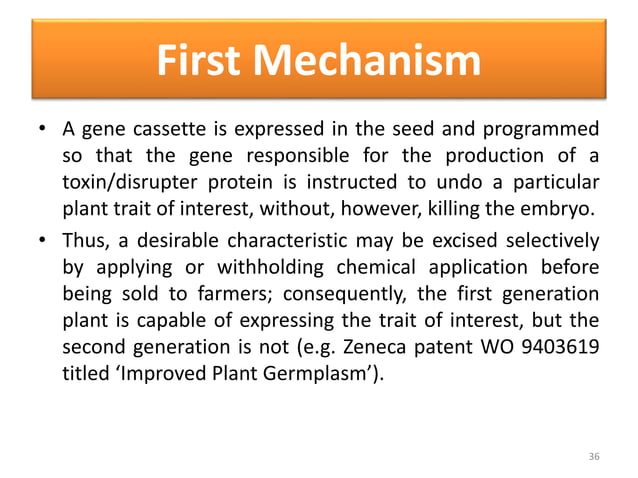 First Mechanism

• A gene cassette is expressed in the seed and programmed so that the gene responsible for the production of a toxin/disrupter protein is instructed to undo a particular plant trait of interest, without, however, killing the embryo.
• Thus, a desirable characteristic may be excised selectively by applying or withholding chemical application before being sold to farmers; consequently, the first generation plant is capable of expressing the trait of interest, but the second generation is not (e.g. Zeneca patent WO 9403619 titled 'Improved Plant Germplasm').

36